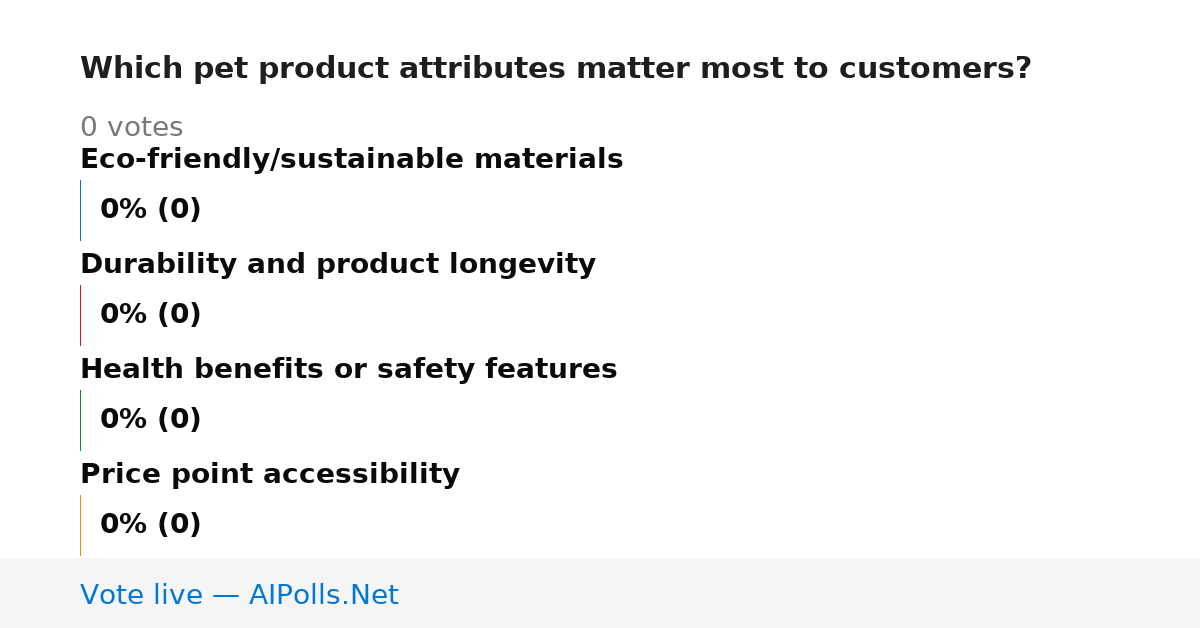 Which pet product attributes matter most to customers?

0 votes

Eco-friendly/sustainable materials

0% (0)

Durability and product longevity

0% (0)

Health benefits or safety features

0% (0)

Price point accessibility

0% (0)

Vote live — AIPolls.Net